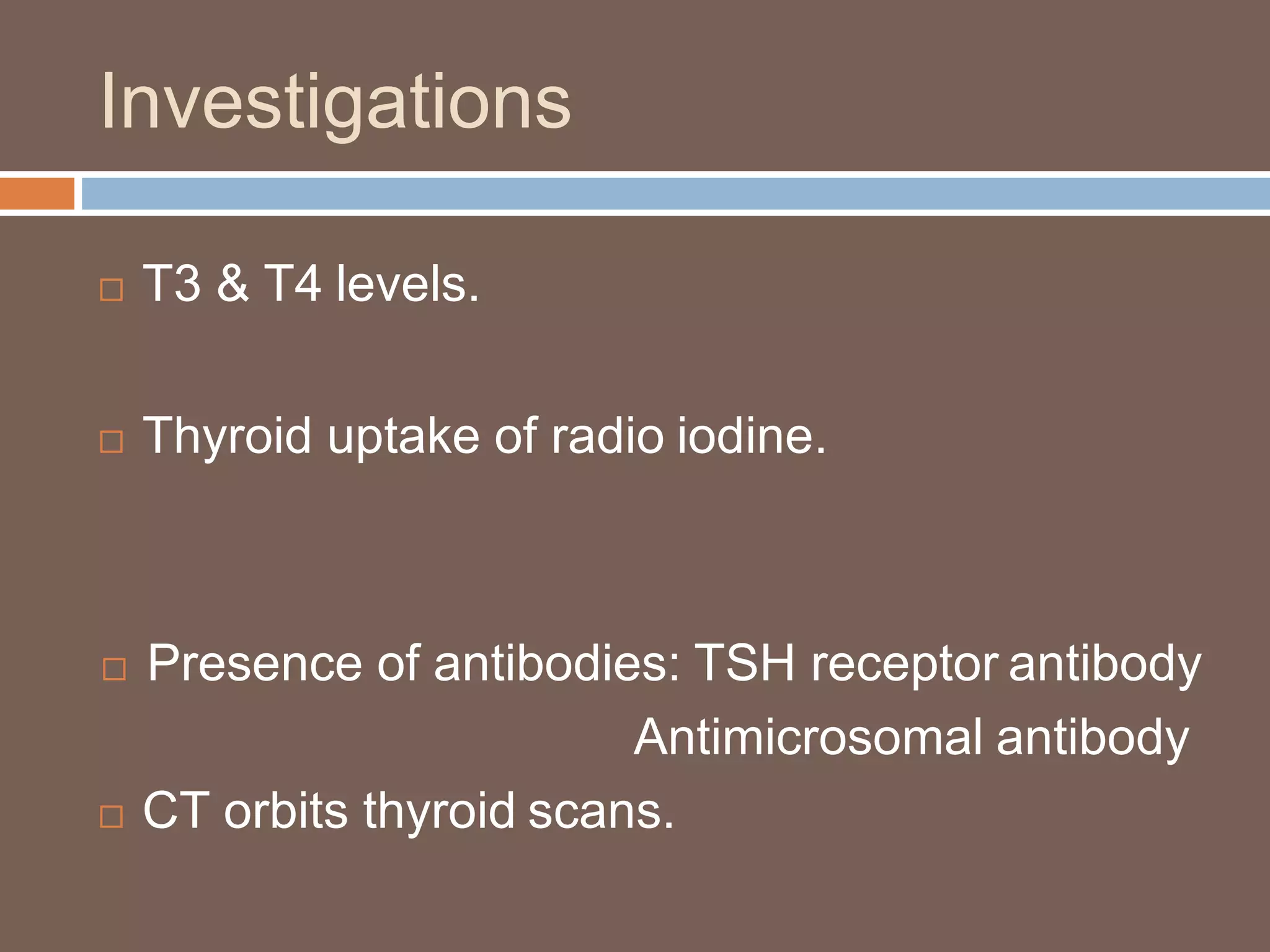 Investigations

□ T3 & T4 levels.

□ Thyroid uptake of radio iodine.

□ Presence of antibodies: TSH receptor antibody
Antimicrosomal antibody

□ CT orbits thyroid scans.